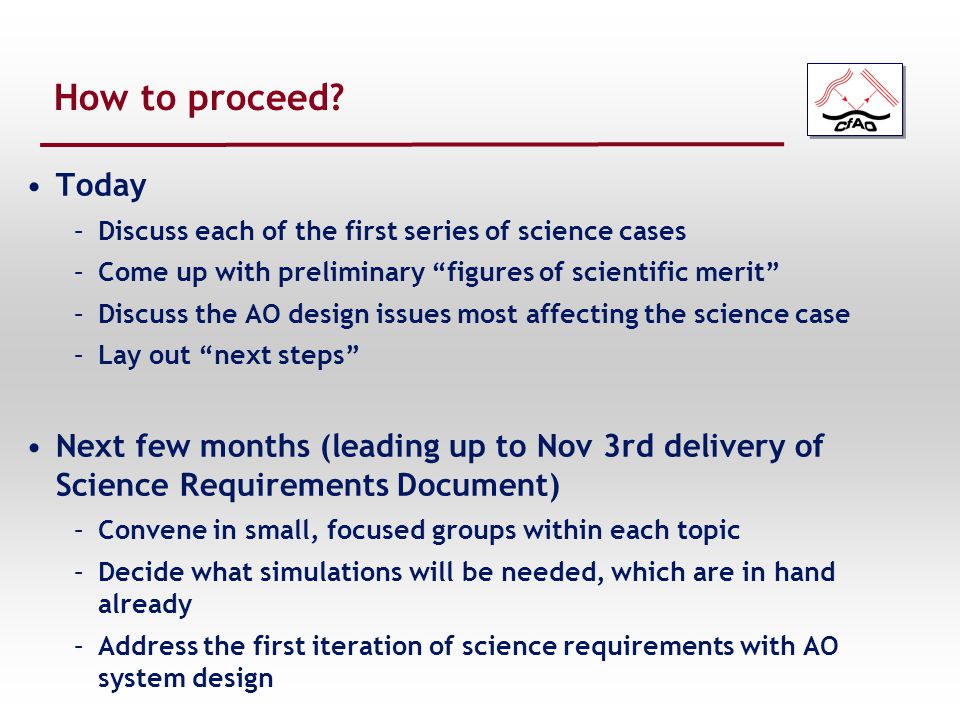 How to proceed?

CfAO

• Today
– Discuss each of the first series of science cases
– Come up with preliminary “figures of scientific merit”
– Discuss the AO design issues most affecting the science case
– Lay out “next steps”

• Next few months (leading up to Nov 3rd delivery of Science Requirements Document)
– Convene in small, focused groups within each topic
– Decide what simulations will be needed, which are in hand already
– Address the first iteration of science requirements with AO system design